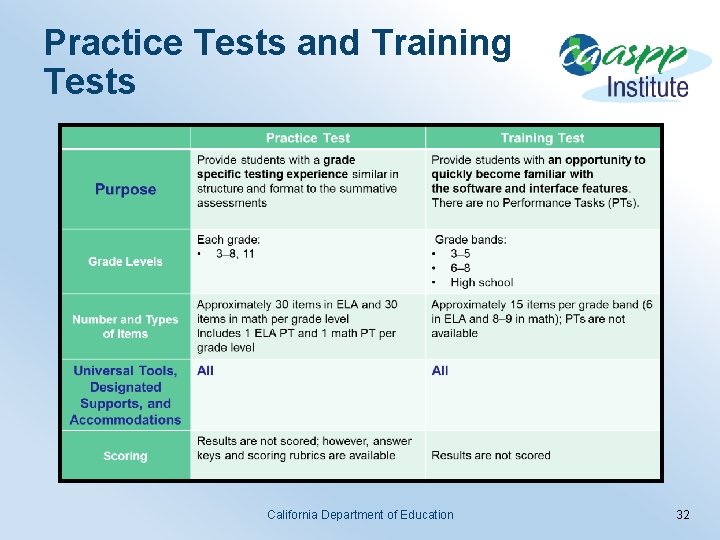 Practice Tests and Training Tests

caaspp Institute

| | Practice Test | Training Test |
|---|---|---|
| Purpose | Provide students with a grade specific testing experience similar in structure and format to the summative assessments | Provide students with an opportunity to quickly become familiar with the software and interface features. There are no Performance Tasks (PTs). |
| Grade Levels | Each grade: • 3–8, 11 | Grade bands: • 3–5 • 6–8 • High school |
| Number and Types of Items | Approximately 30 items in ELA and 30 items in math per grade level Includes 1 ELA PT and 1 math PT per grade level | Approximately 15 items per grade band (6 in ELA and 8–9 in math); PTs are not available |
| Universal Tools, Designated Supports, and Accommodations | All | All |
| Scoring | Results are not scored; however, answer keys and scoring rubrics are available | Results are not scored |

California Department of Education

32